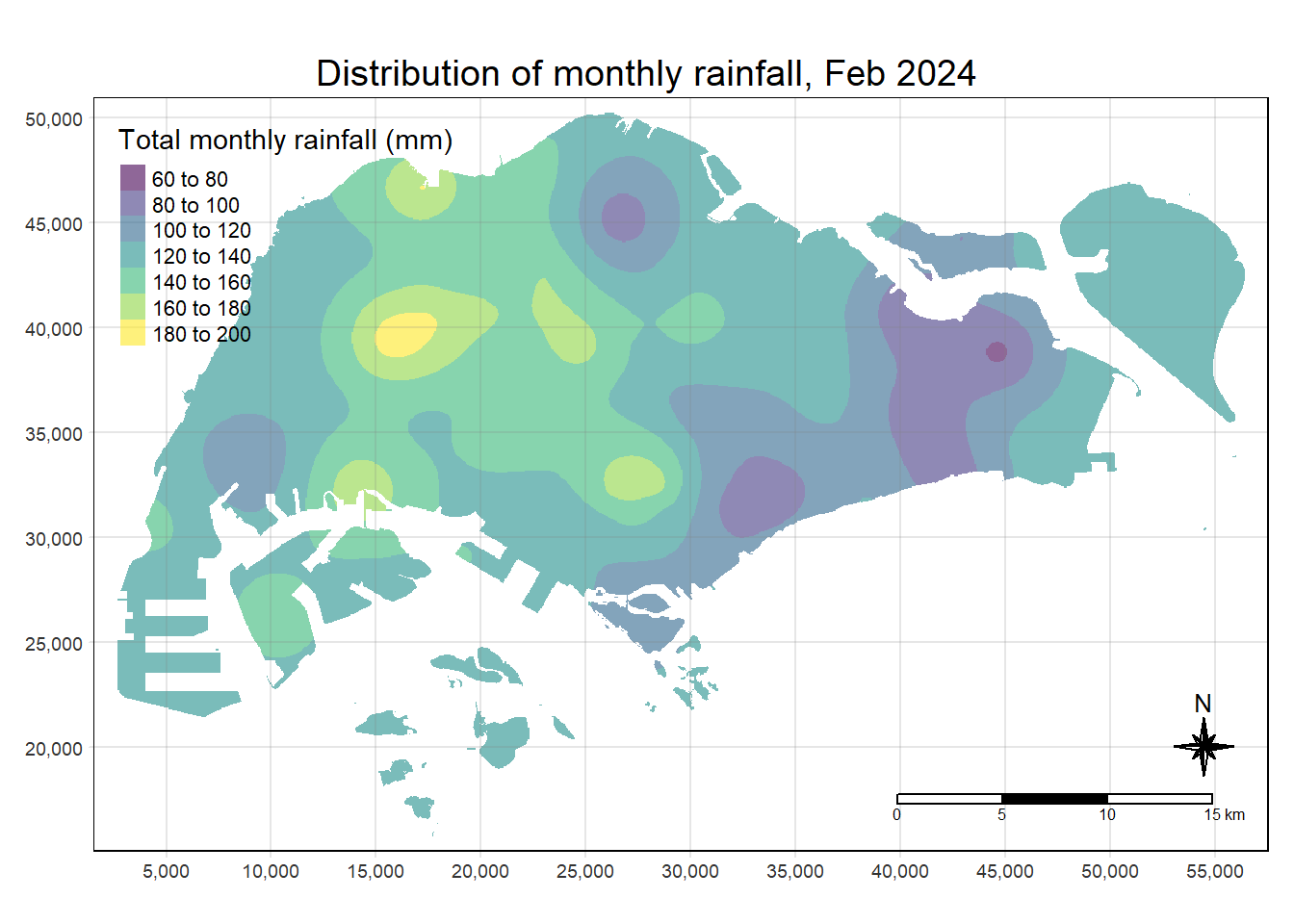 Distribution of monthly rainfall, Feb 2024

Total monthly rainfall (mm)
60 to 80
80 to 100
100 to 120
120 to 140
140 to 160
160 to 180
180 to 200

50,000
45,000
40,000
35,000
30,000
25,000
20,000

N

0
5
10
15 km

5,000
10,000
15,000
20,000
25,000
30,000
35,000
40,000
45,000
50,000
55,000